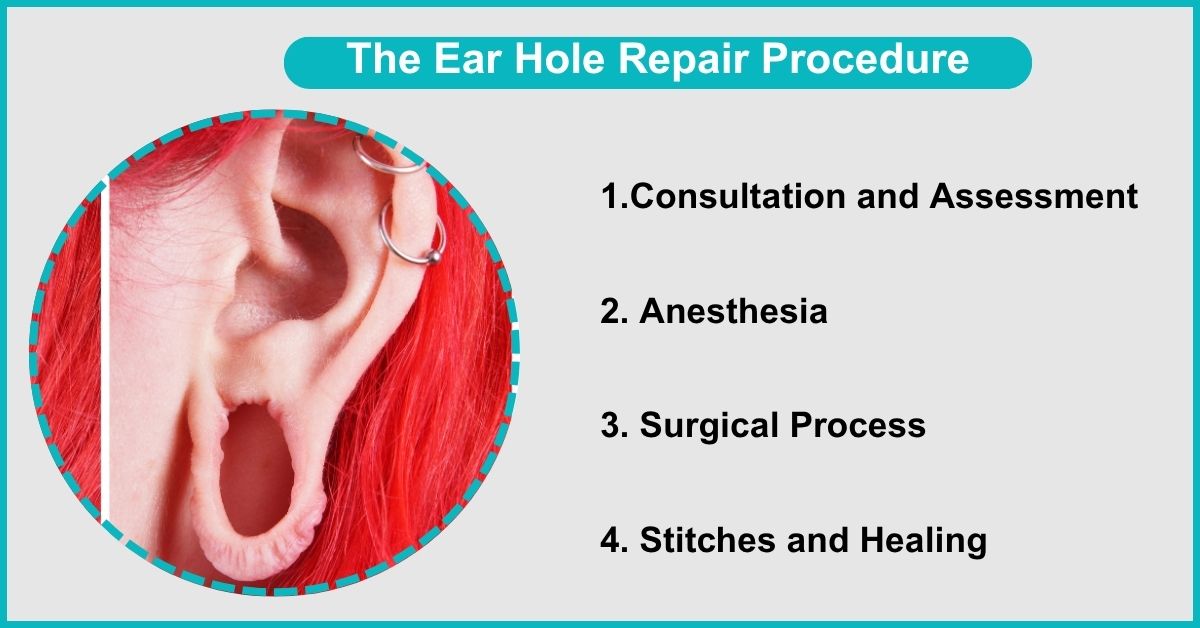 The Ear Hole Repair Procedure

1.Consultation and Assessment

2. Anesthesia

3. Surgical Process

4. Stitches and Healing